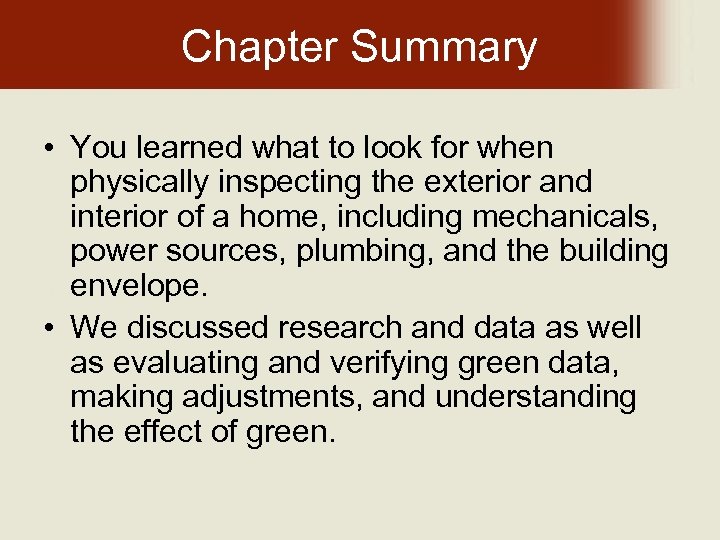 Chapter Summary

• You learned what to look for when physically inspecting the exterior and interior of a home, including mechanicals, power sources, plumbing, and the building envelope.

• We discussed research and data as well as evaluating and verifying green data, making adjustments, and understanding the effect of green.